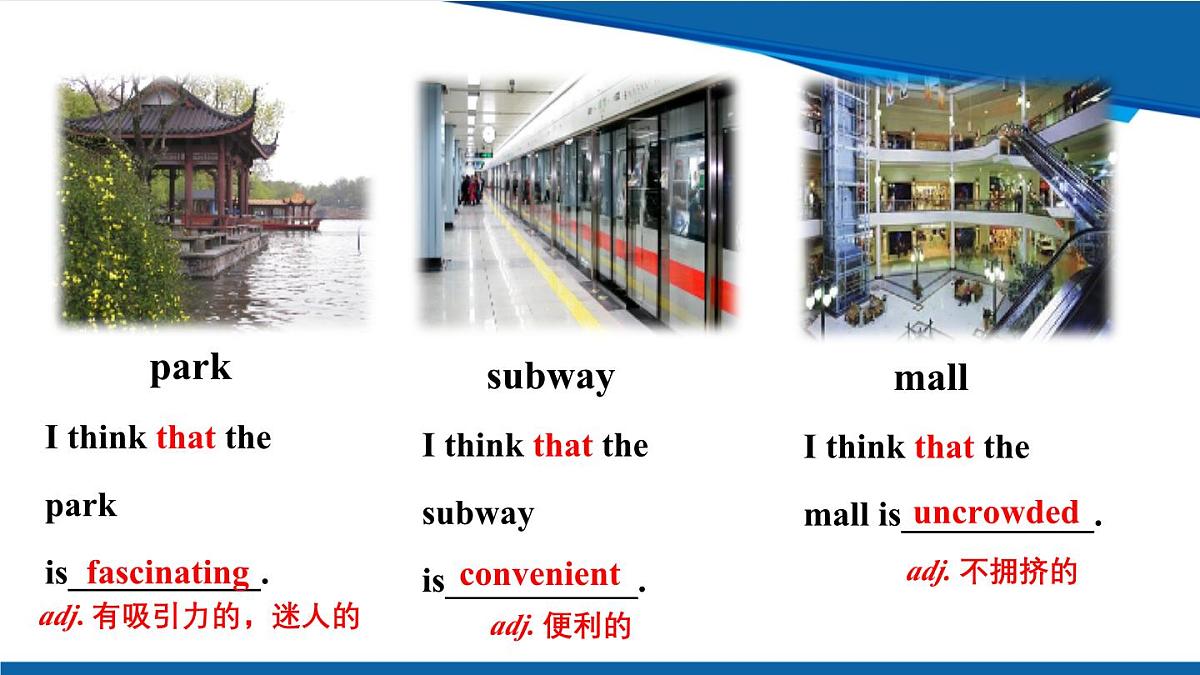 park

I think that the park is fascinating.

adj. 有吸引力的，迷人的

subway

I think that the subway is convenient.

adj. 便利的

mall

I think that the mall is uncrowded.

adj. 不拥挤的